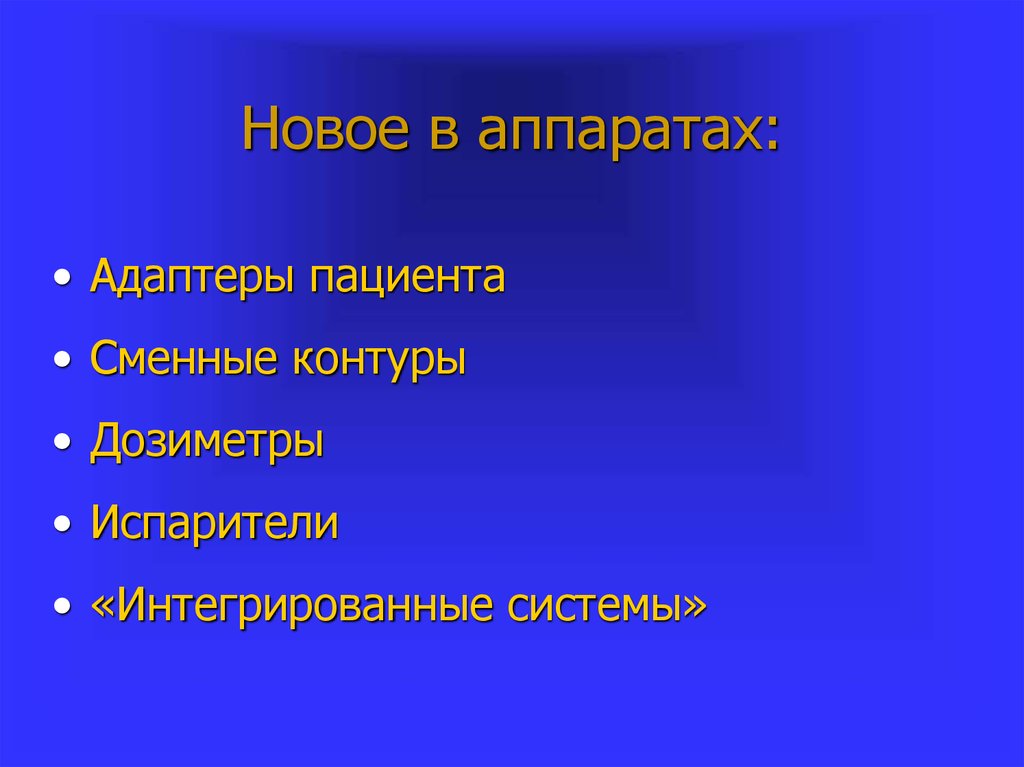 Новое в аппаратах:

• Адаптеры пациента
• Сменные контуры
• Дозиметры
• Испарители
• «Интегрированные системы»